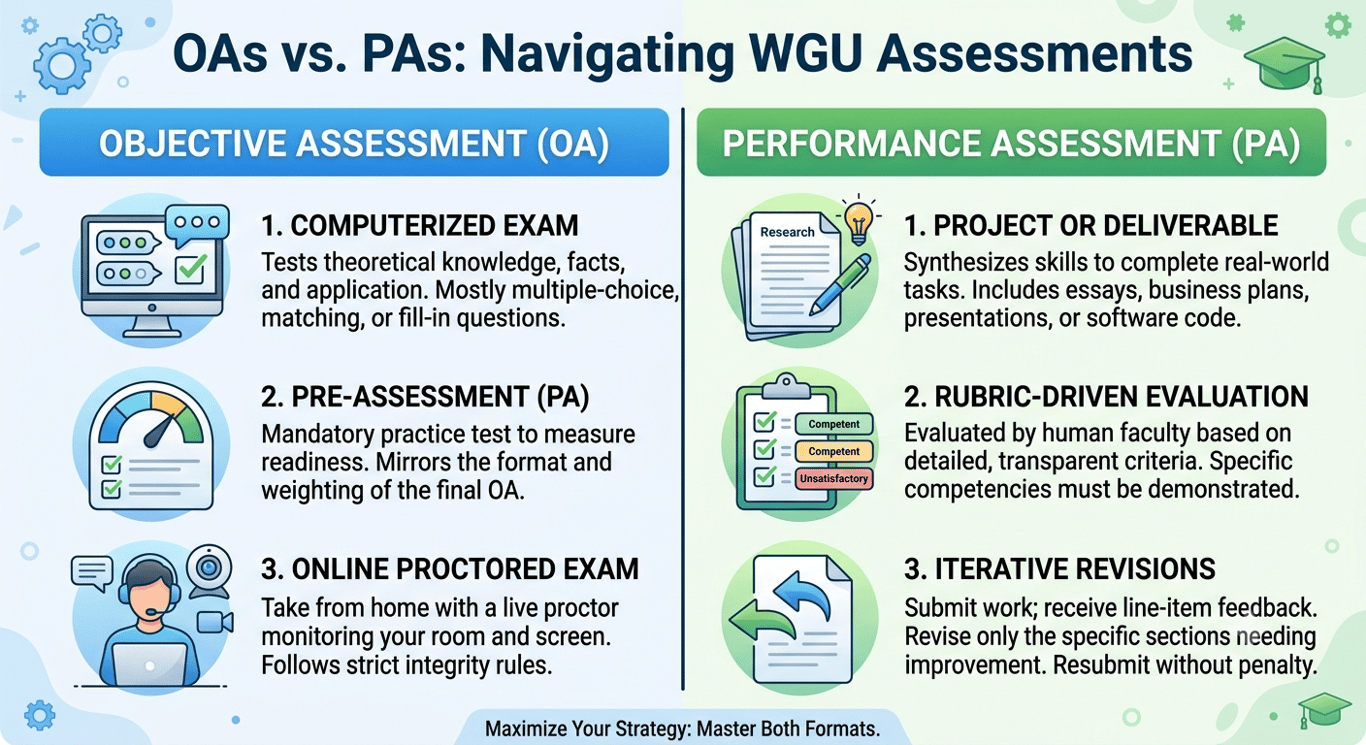 OAs vs. PAs: Navigating WGU Assessments

OBJECTIVE ASSESSMENT (OA)

1. COMPUTERIZED EXAM
Tests theoretical knowledge, facts, and application. Mostly multiple-choice, matching, or fill-in questions.

2. PRE-ASSESSMENT (PA)
Mandatory practice test to measure readiness. Mirrors the format and weighting of the final OA.

3. ONLINE PROCTORED EXAM
Take from home with a live proctor monitoring your room and screen. Follows strict integrity rules.

PERFORMANCE ASSESSMENT (PA)

Research

1. PROJECT OR DELIVERABLE
Synthesizes skills to complete real-world tasks. Includes essays, business plans, presentations, or software code.

Competent
Competent
Unsatisfactory

2. RUBRIC-DRIVEN EVALUATION
Evaluated by human faculty based on detailed, transparent criteria. Specific competencies must be demonstrated.

3. ITERATIVE REVISIONS
Submit work; receive line-item feedback. Revise only the specific sections needing improvement. Resubmit without penalty.

Maximize Your Strategy: Master Both Formats.